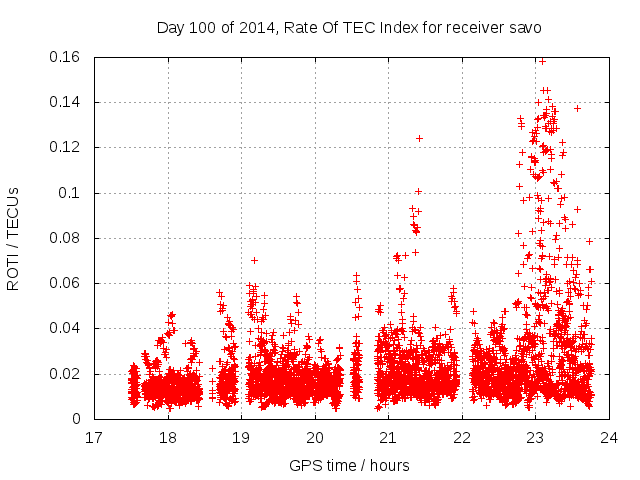 Day 100 of 2014, Rate Of TEC Index for receiver savo

ROTI / TECUs

0.16
0.14
0.12
0.1
0.08
0.06
0.04
0.02
0

17
18
19
20
21
22
23
24

GPS time / hours